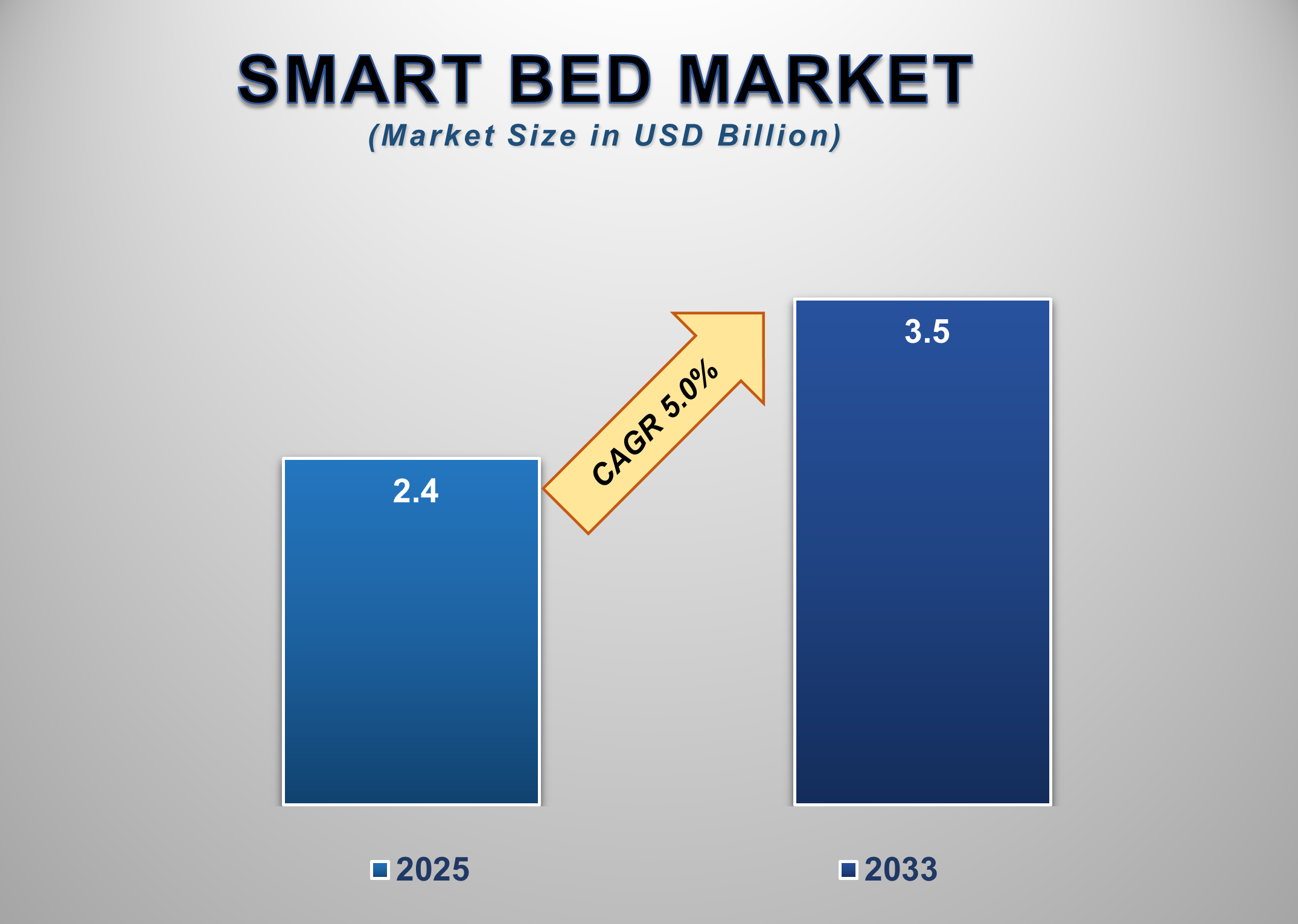 SMART BED MARKET
(Market Size in USD Billion)

2.4

CAGR 5.0%

3.5

2025

2033